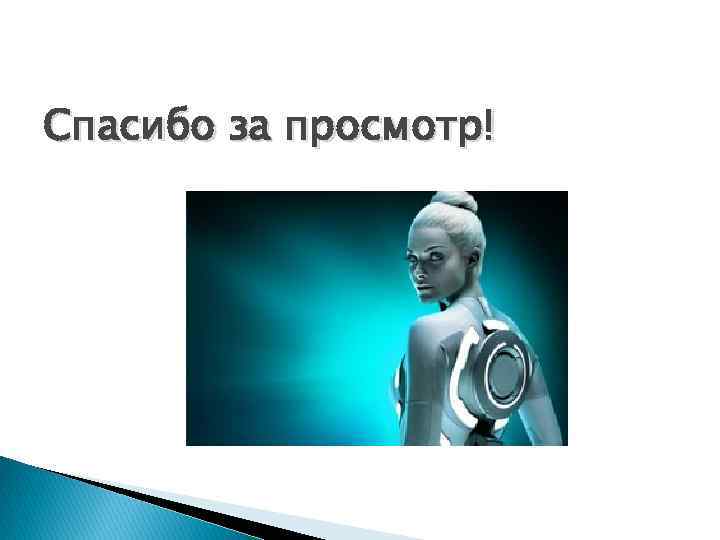 Спасибо за просмотр!